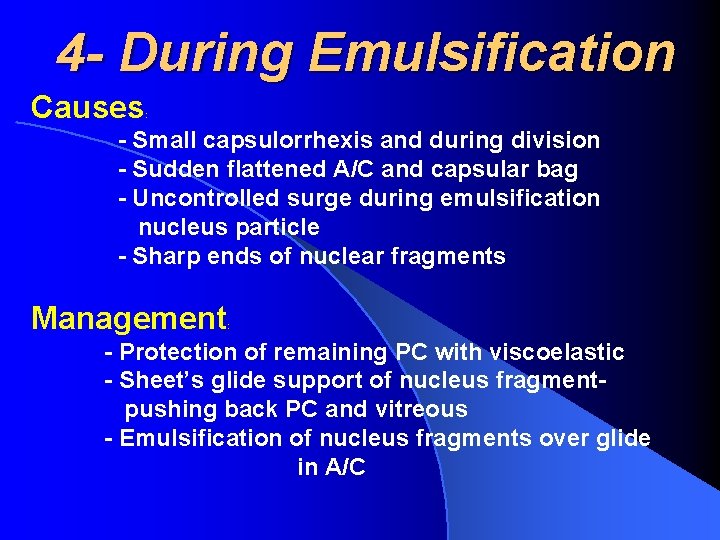 4- During Emulsification

Causes:

- Small capsulorrhexis and during division
- Sudden flattened A/C and capsular bag
- Uncontrolled surge during emulsification nucleus particle
- Sharp ends of nuclear fragments

Management:

- Protection of remaining PC with viscoelastic
- Sheet's glide support of nucleus fragment- pushing back PC and vitreous
- Emulsification of nucleus fragments over glide in A/C